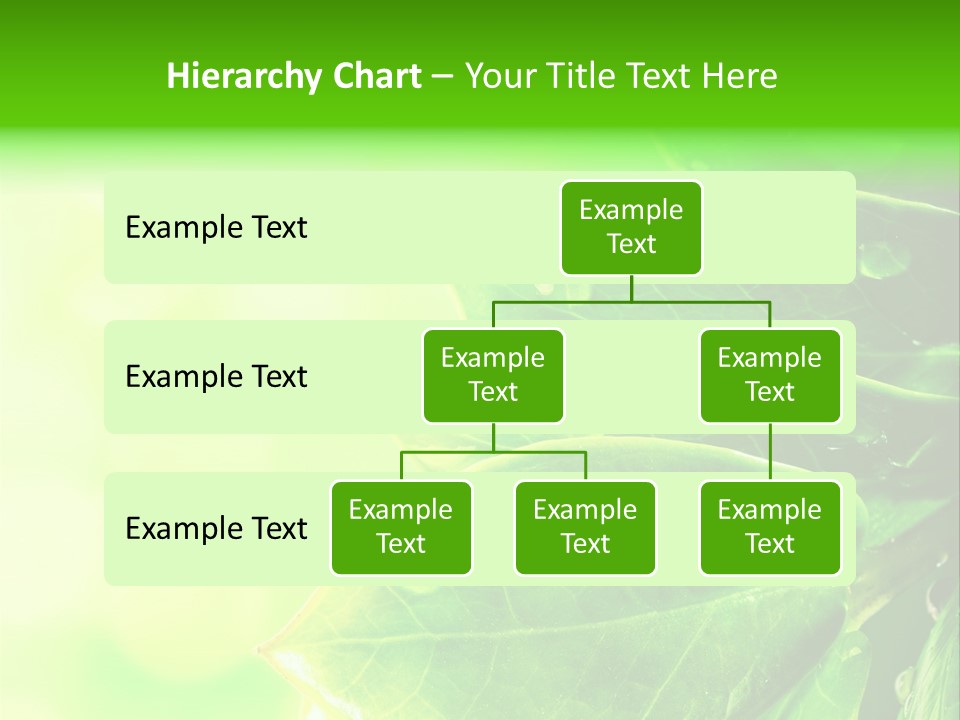 Hierarchy Chart – Your Title Text Here

Example Text

Example Text

Example Text

Example Text

Example Text

Example Text

Example Text

Example Text

Example Text